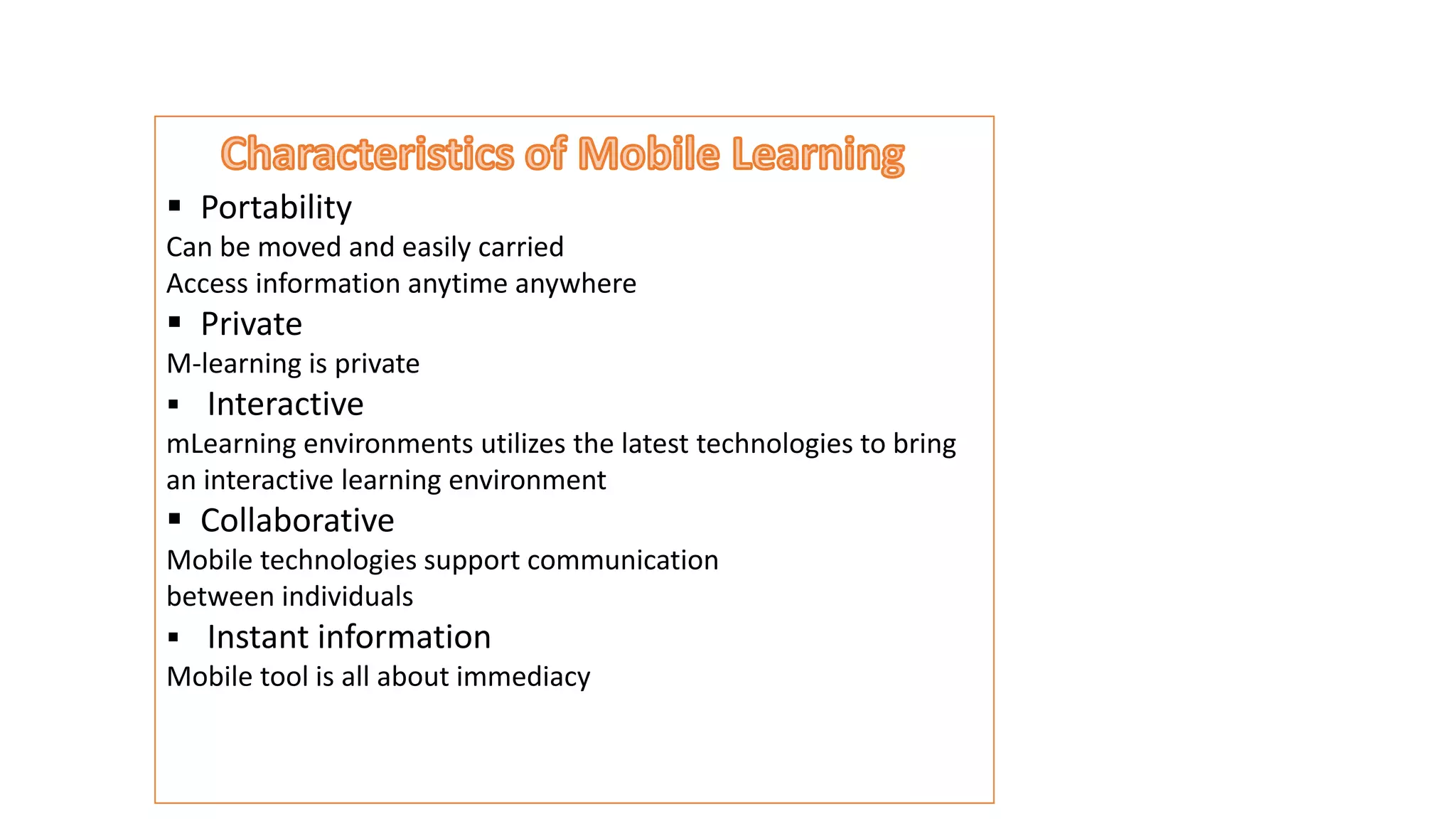 Characteristics of Mobile Learning

▪ Portability

Can be moved and easily carried
Access information anytime anywhere

▪ Private

M-learning is private

▪ Interactive

mLearning environments utilizes the latest technologies to bring an interactive learning environment

▪ Collaborative

Mobile technologies support communication between individuals

▪ Instant information

Mobile tool is all about immediacy